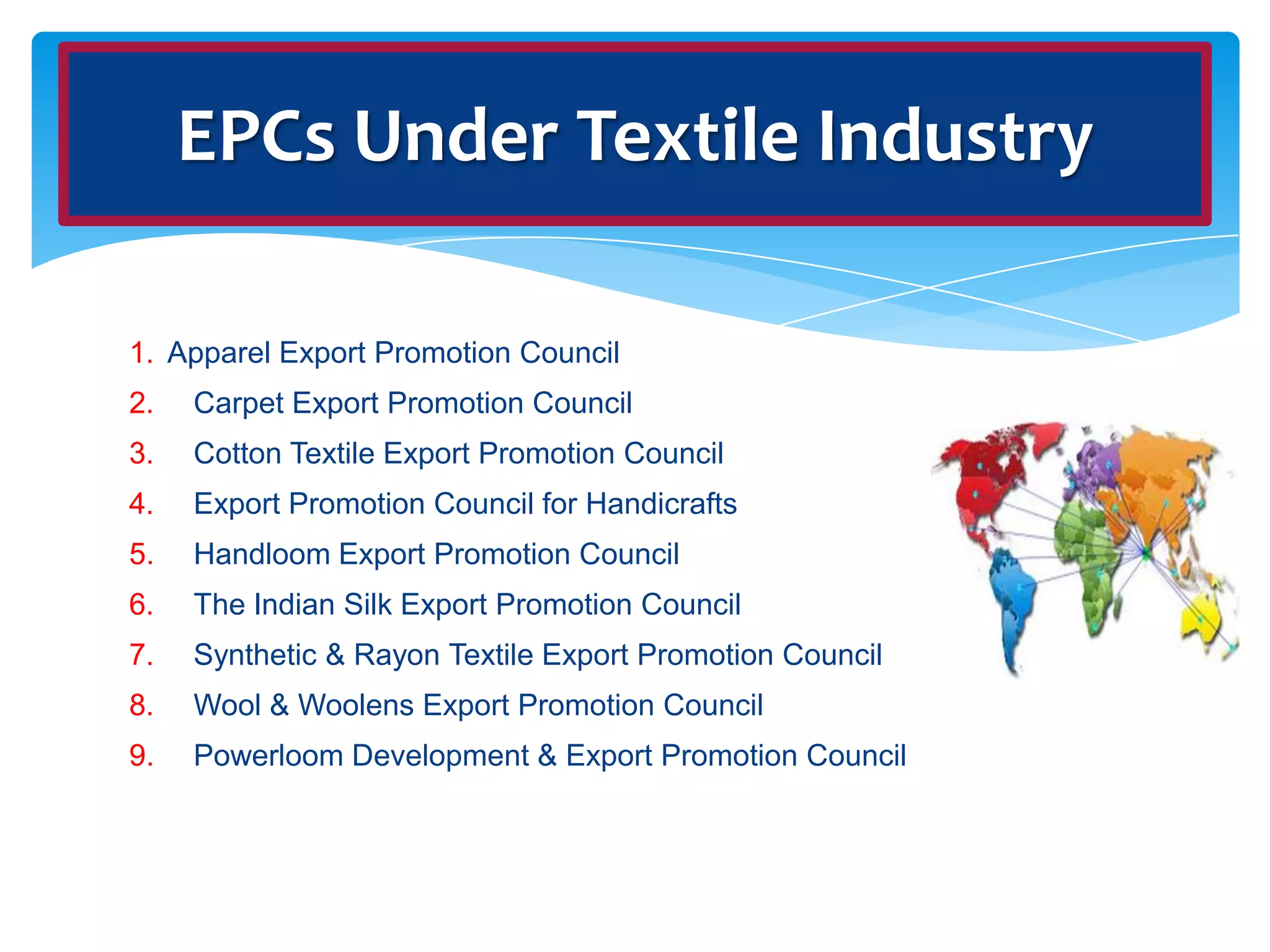 EPCs Under Textile Industry

1. Apparel Export Promotion Council
2. Carpet Export Promotion Council
3. Cotton Textile Export Promotion Council
4. Export Promotion Council for Handicrafts
5. Handloom Export Promotion Council
6. The Indian Silk Export Promotion Council
7. Synthetic & Rayon Textile Export Promotion Council
8. Wool & Woolens Export Promotion Council
9. Powerloom Development & Export Promotion Council